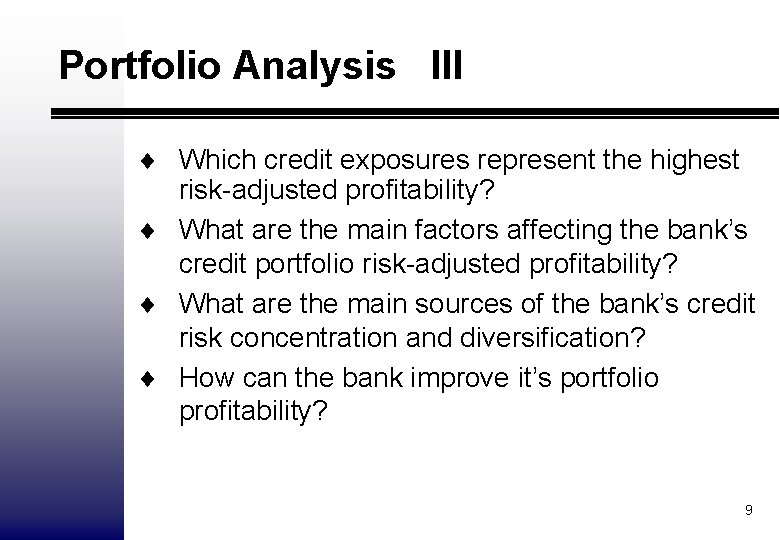 Portfolio Analysis III

♦ Which credit exposures represent the highest risk-adjusted profitability?

♦ What are the main factors affecting the bank's credit portfolio risk-adjusted profitability?

♦ What are the main sources of the bank's credit risk concentration and diversification?

♦ How can the bank improve it's portfolio profitability?

9